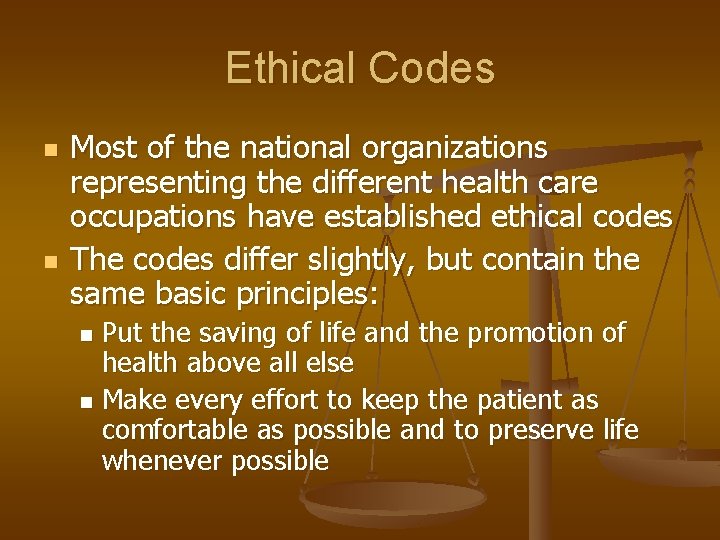 Ethical Codes

- Most of the national organizations representing the different health care occupations have established ethical codes
- The codes differ slightly, but contain the same basic principles:
  - Put the saving of life and the promotion of health above all else
  - Make every effort to keep the patient as comfortable as possible and to preserve life whenever possible